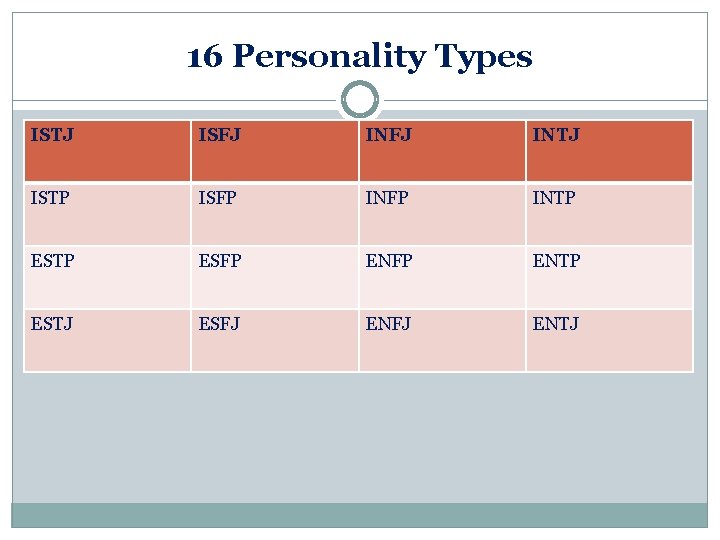 16 Personality Types

| ISTJ | ISFJ | INFJ | INTJ |
|---|---|---|---|
| ISTP | ISFP | INFP | INTP |
| ESTP | ESFP | ENFP | ENTP |
| ESTJ | ESFJ | ENFJ | ENTJ |